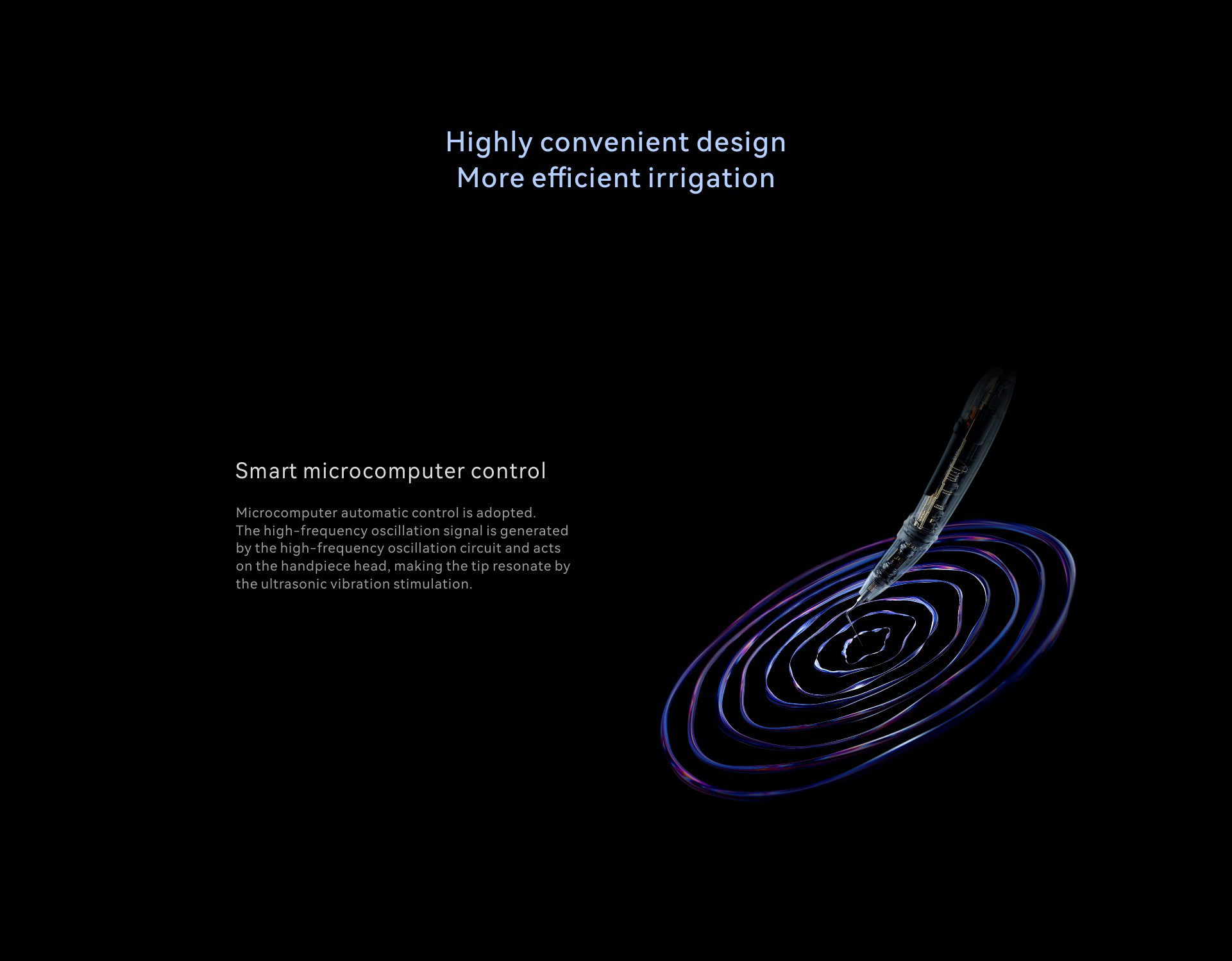 Highly convenient design
More efficient irrigation

Smart microcomputer control

Microcomputer automatic control is adopted.
The high-frequency oscillation signal is generated by the high-frequency oscillation circuit and acts on the handpiece head, making the tip resonate by the ultrasonic vibration stimulation.